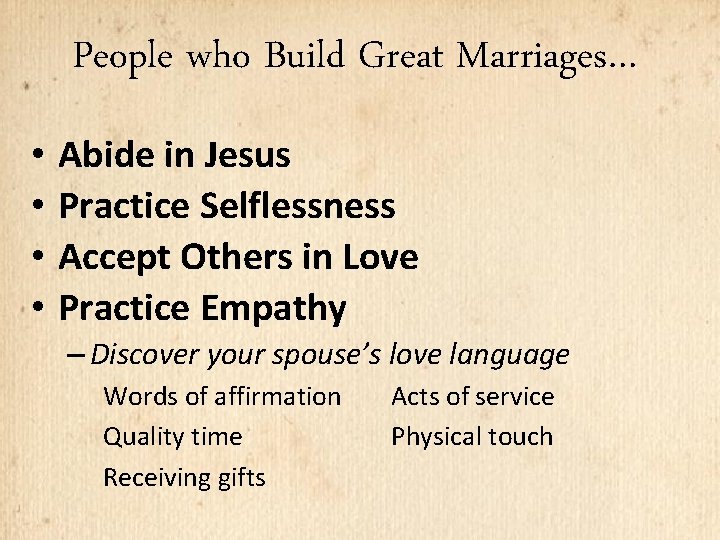 People who Build Great Marriages…

• Abide in Jesus
• Practice Selflessness
• Accept Others in Love
• Practice Empathy
– Discover your spouse's love language

Words of affirmation
Quality time
Receiving gifts

Acts of service
Physical touch